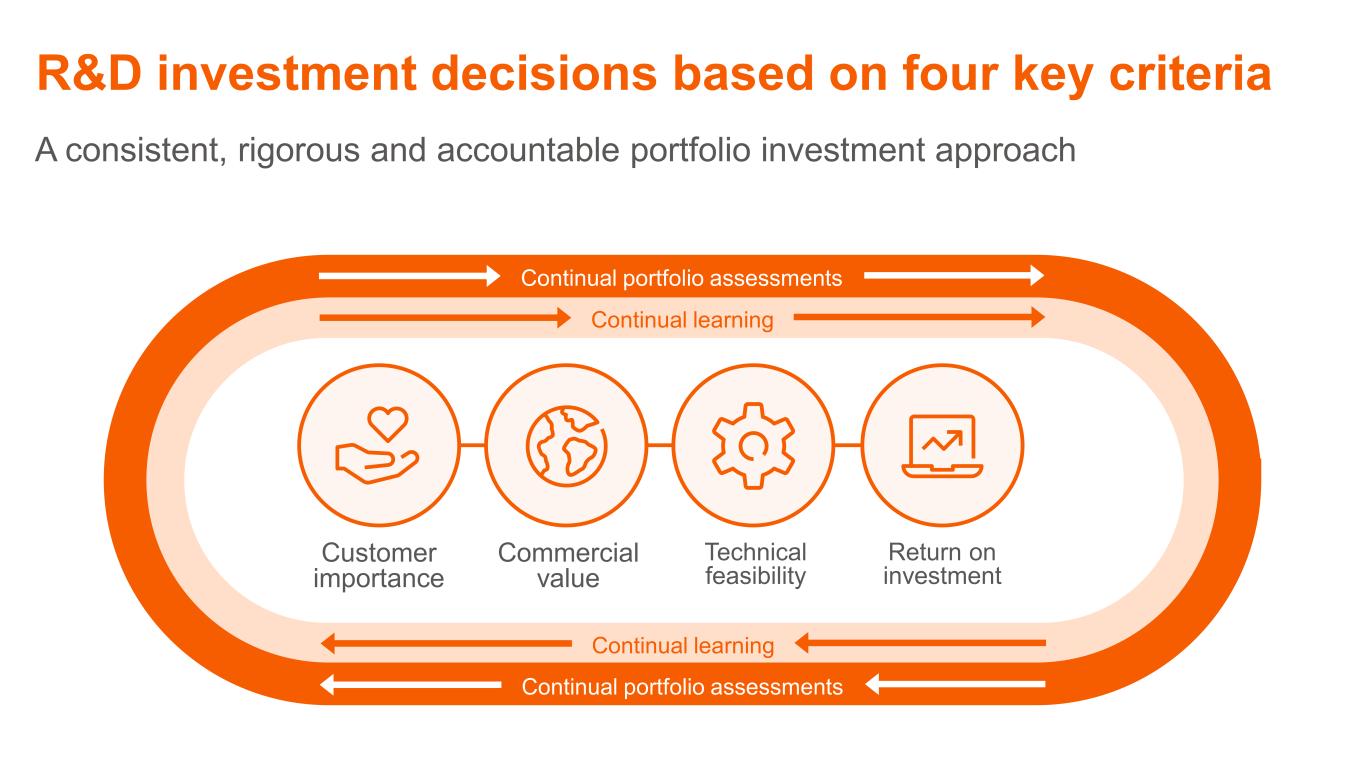 R&D investment decisions based on four key criteria

A consistent, rigorous and accountable portfolio investment approach

Continual portfolio assessments

Continual learning

Customer importance

Commercial value

Technical feasibility

Return on investment

Continual learning

Continual portfolio assessments